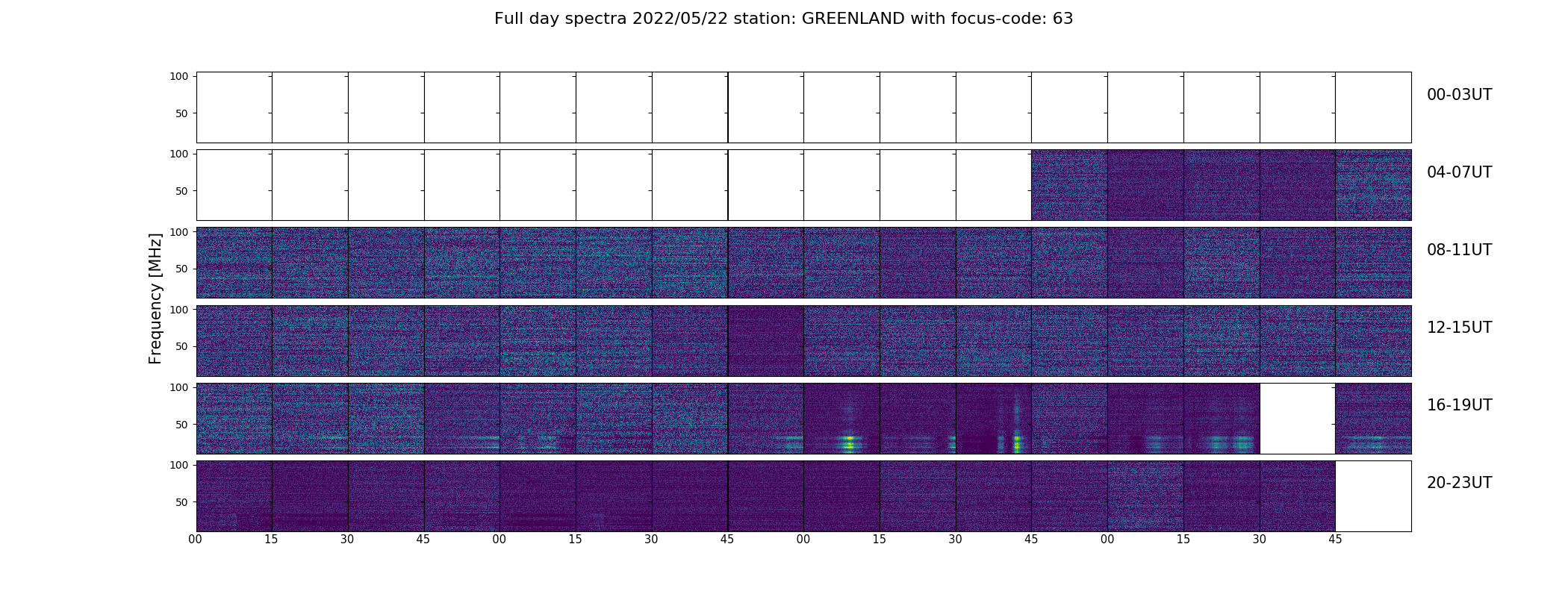 Full day spectra 2022/05/22 station: GREENLAND with focus-code: 63

Frequency [MHz]

100
50
00-03UT

100
50
04-07UT

100
50
08-11UT

100
50
12-15UT

100
50
16-19UT

100
50
20-23UT

00 15 30 45 00 15 30 45 00 15 30 45 00 15 30 45